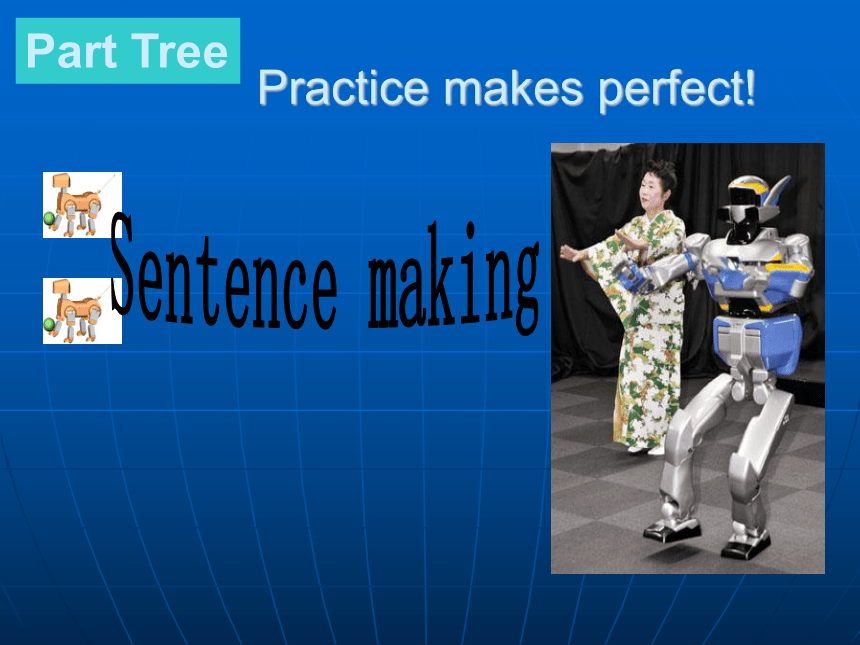 Part Tree

Practice makes perfect!

Sentence making